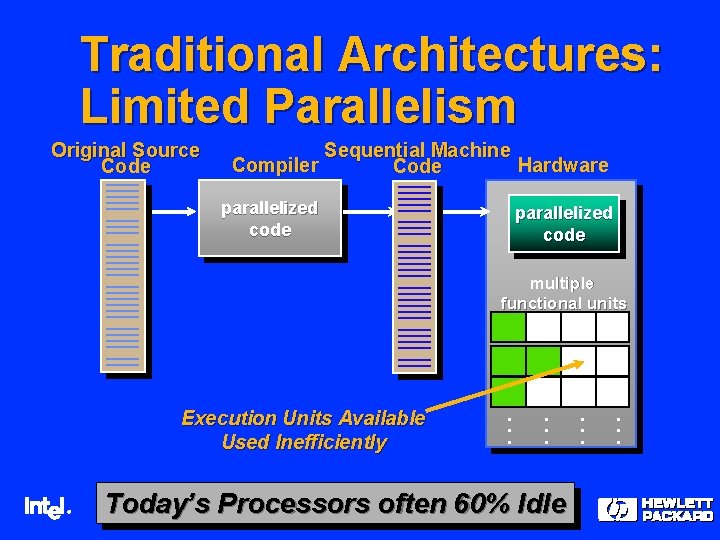 Traditional Architectures: Limited Parallelism

Original Source Code

Compiler

parallelized code

Sequential Machine Code

Hardware

parallelized code

multiple functional units

Execution Units Available Used Inefficiently

intel.

Today's Processors often 60% Idle

hp HEWLETT PACKARD